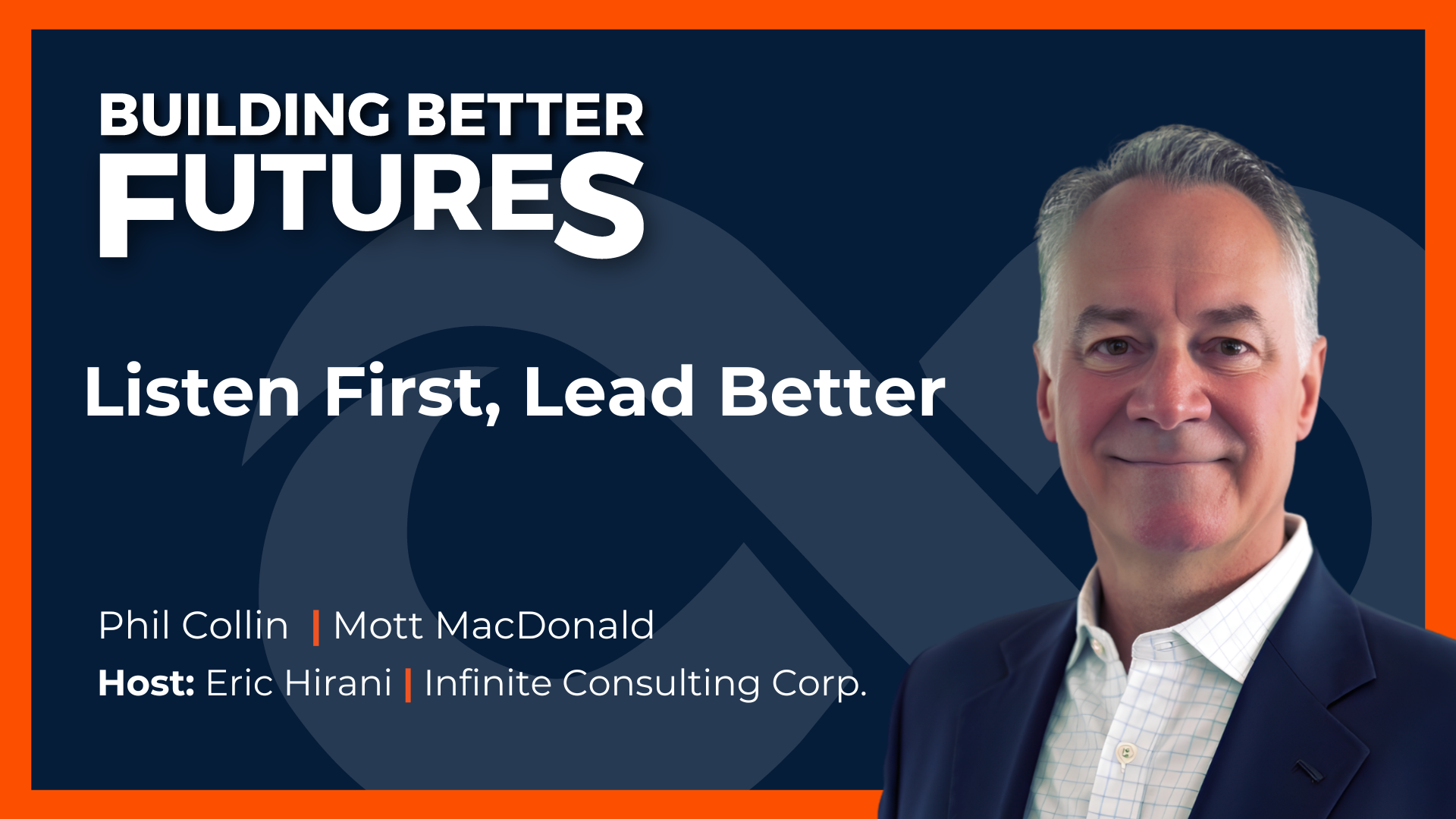 BUILDING BETTER
FUTURES

Listen First, Lead Better

Phil Collin | Mott MacDonald
Host: Eric Hirani | Infinite Consulting Corp.